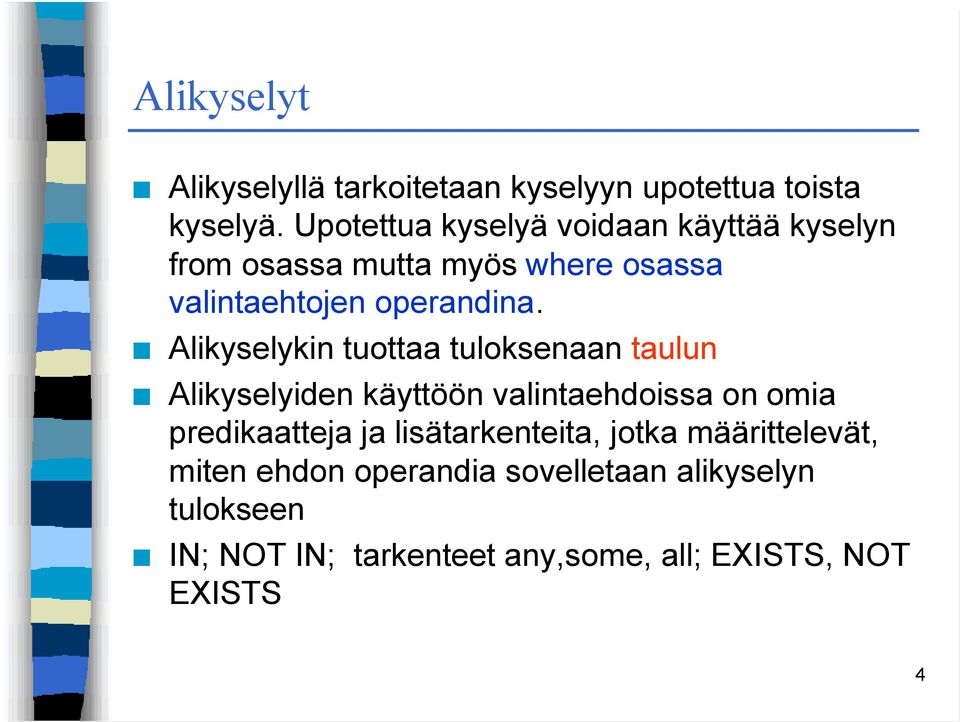 Alikyselyt

Alikyselyllä tarkoitetaan kyselyyn upotettua toista kyselyä. Upotettua kyselyä voidaan käyttää kyselyn from osassa mutta myös where osassa valintaehtojen operandina.

Alikyselykin tuottaa tuloksenaan taulun

Alikyselyiden käyttöön valintaehdoissa on omia predikaatteja ja lisätarkenteita, jotka määrittelevät, miten ehdon operandia sovelletaan alikyselyn tulokseen

IN; NOT IN; tarkenteet any,some, all; EXISTS, NOT EXISTS

4